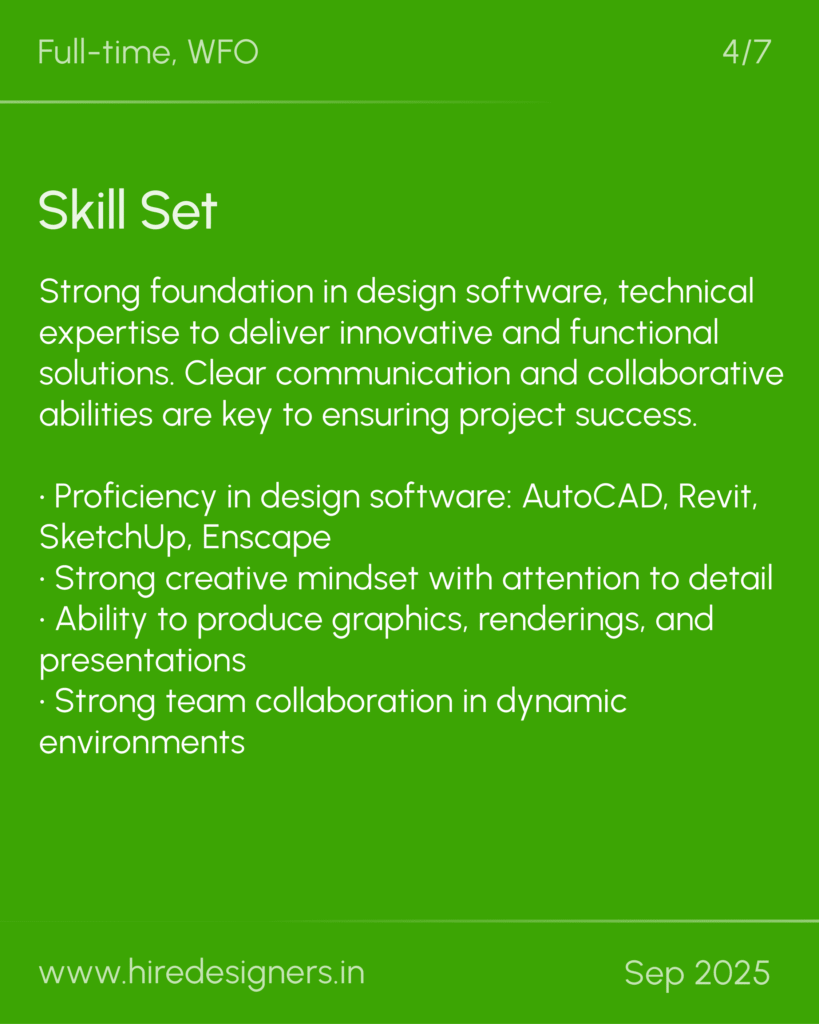 Full-time, WFO

4/7

Skill Set

Strong foundation in design software, technical expertise to deliver innovative and functional solutions. Clear communication and collaborative abilities are key to ensuring project success.

· Proficiency in design software: AutoCAD, Revit, SketchUp, Enscape
· Strong creative mindset with attention to detail
· Ability to produce graphics, renderings, and presentations
· Strong team collaboration in dynamic environments

www.hiredesigners.in

Sep 2025